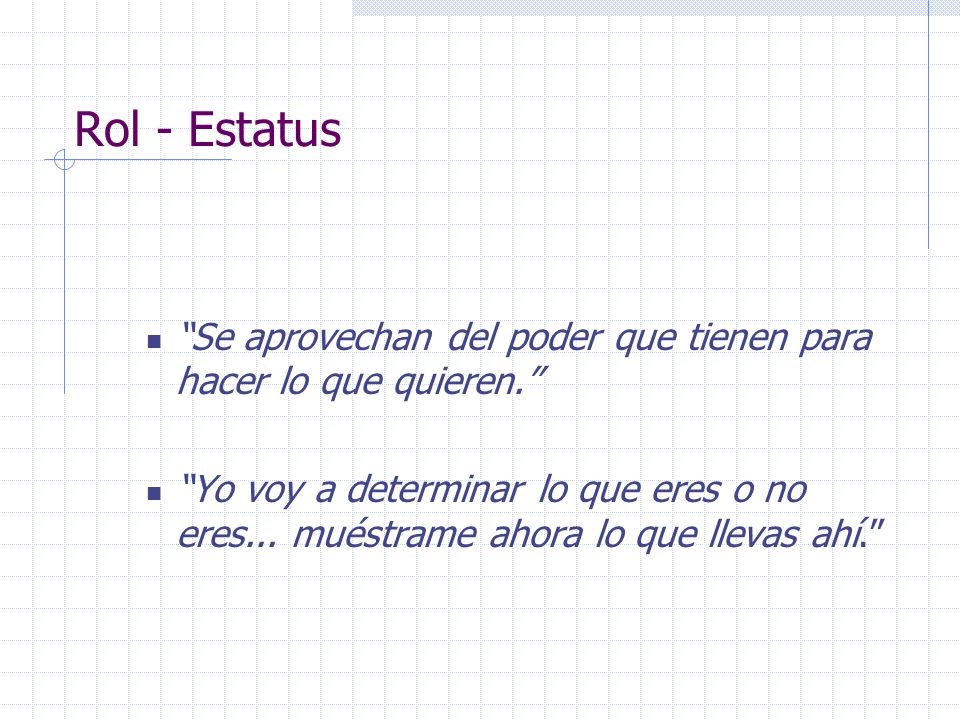 Rol - Estatus

"Se aprovechan del poder que tienen para hacer lo que quieren."

"Yo voy a determinar lo que eres o no eres... muéstrame ahora lo que llevas ahí."